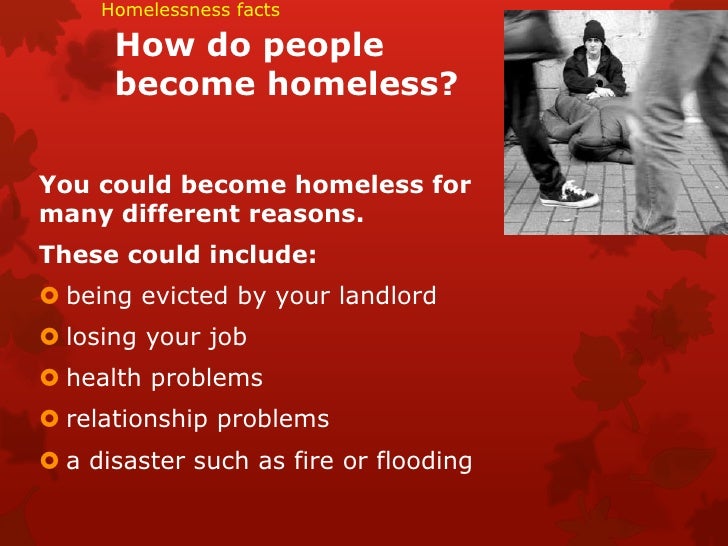 Homelessness facts

How do people become homeless?

You could become homeless for many different reasons.

These could include:

- being evicted by your landlord
- losing your job
- health problems
- relationship problems
- a disaster such as fire or flooding